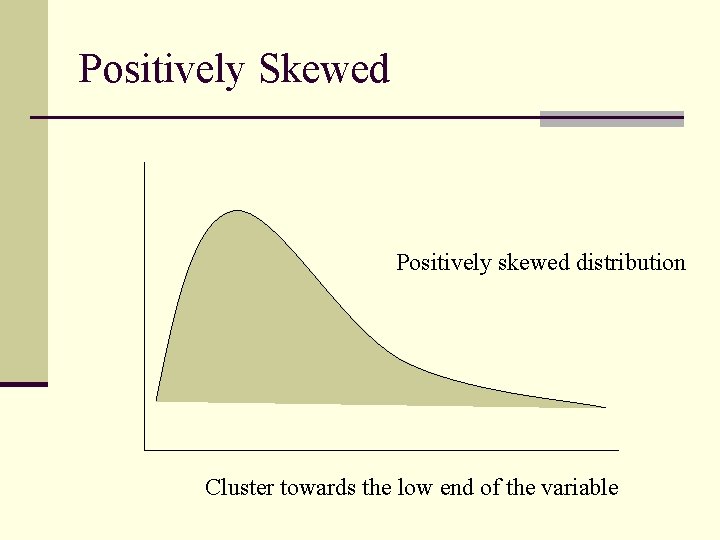 Positively Skewed

Positively skewed distribution

Cluster towards the low end of the variable